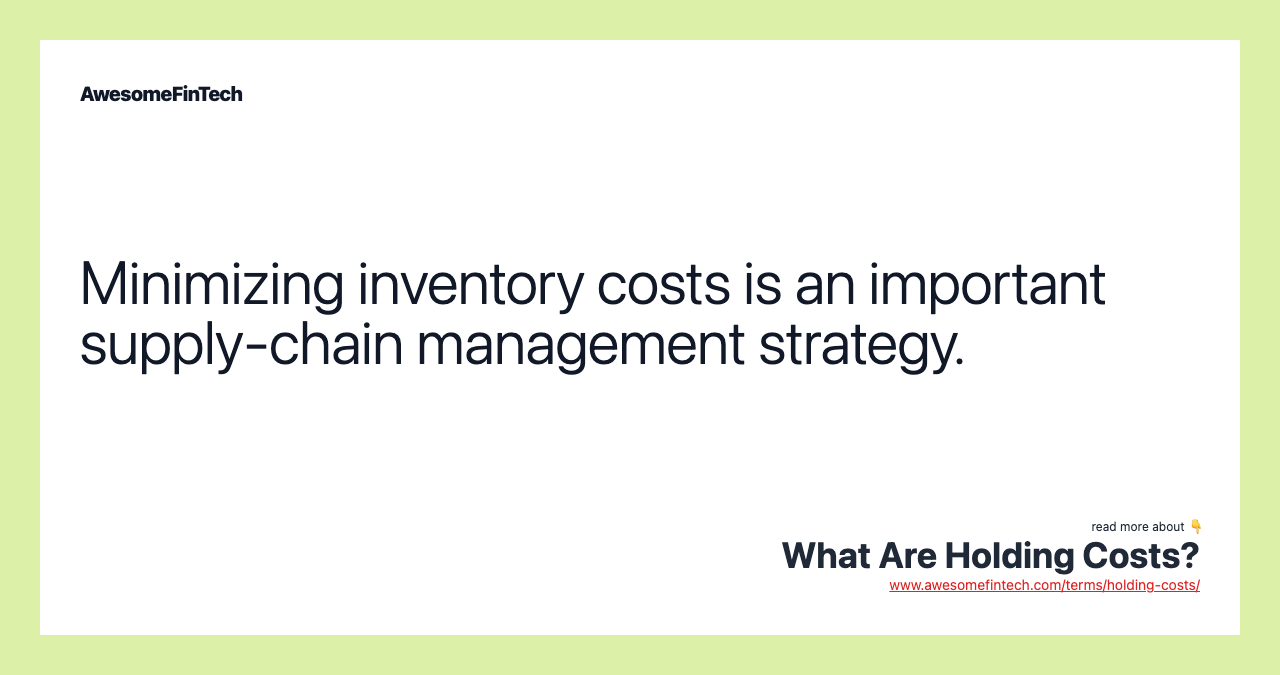 AwesomeFinTech

Minimizing inventory costs is an important supply-chain management strategy.

read more about 👇
What Are Holding Costs?
www.awesomefintech.com/terms/holding-costs/